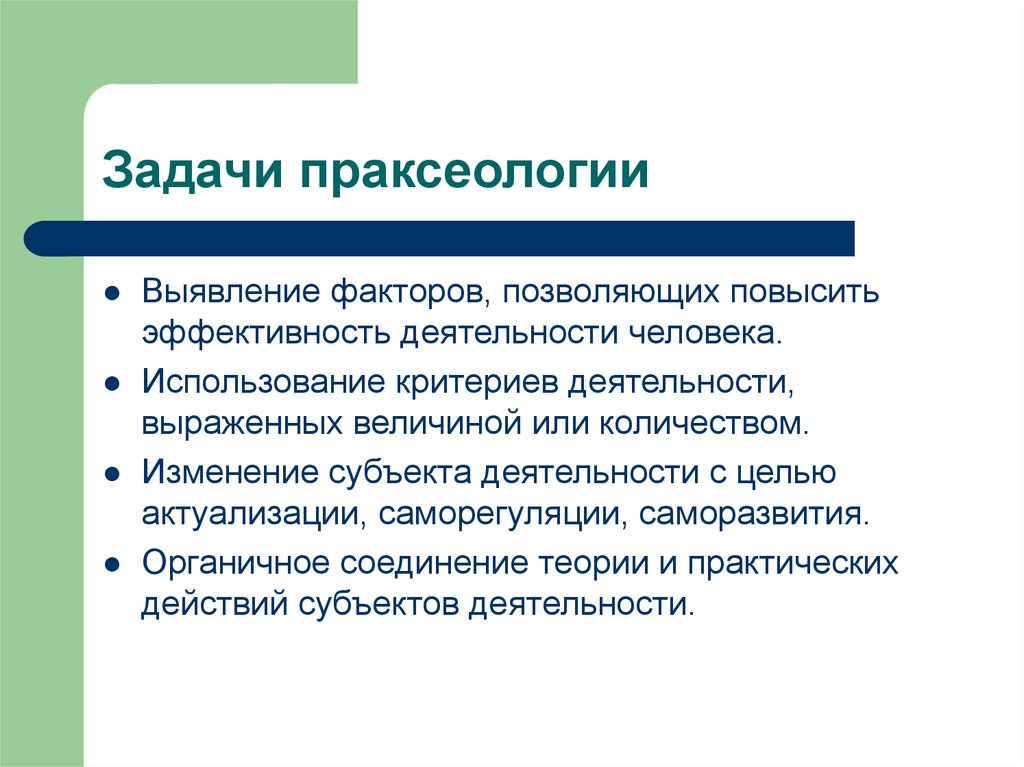 Задачи праксеологии

- Выявление факторов, позволяющих повысить эффективность деятельности человека.
- Использование критериев деятельности, выраженных величиной или количеством.
- Изменение субъекта деятельности с целью актуализации, саморегуляции, саморазвития.
- Органичное соединение теории и практических действий субъектов деятельности.